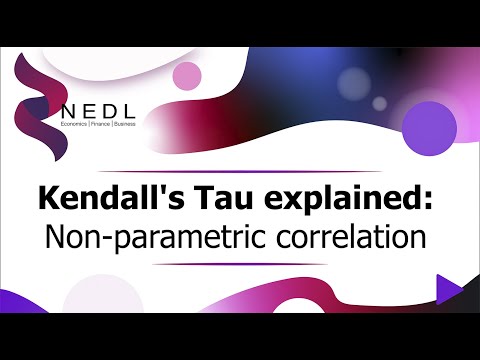 NEDL
Economics | Finance | Business

Kendall's Tau explained:
Non-parametric correlation